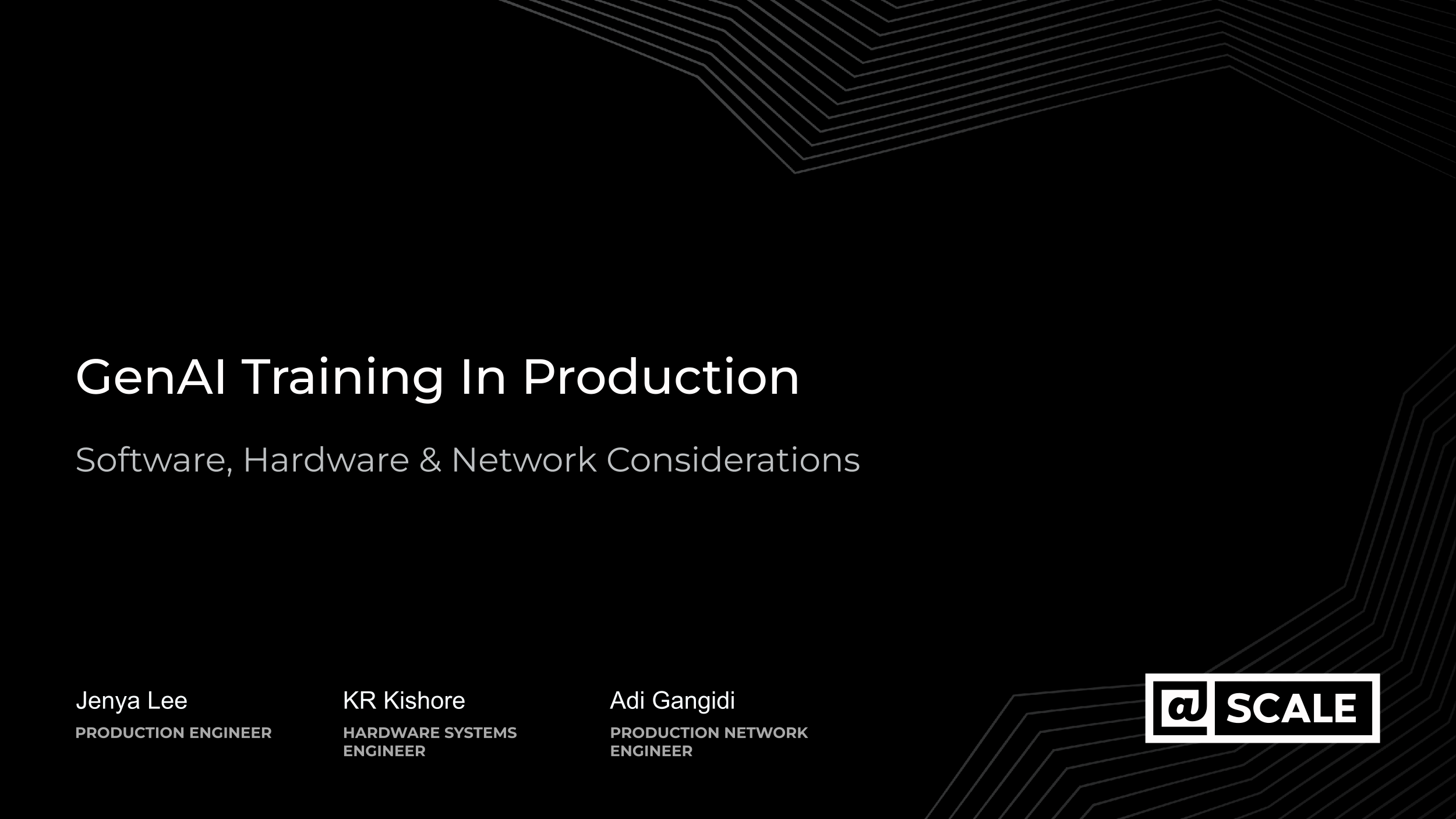 GenAI Training In Production

Software, Hardware & Network Considerations

Jenya Lee
PRODUCTION ENGINEER

KR Kishore
HARDWARE SYSTEMS ENGINEER

Adi Gangidi
PRODUCTION NETWORK ENGINEER

@ SCALE